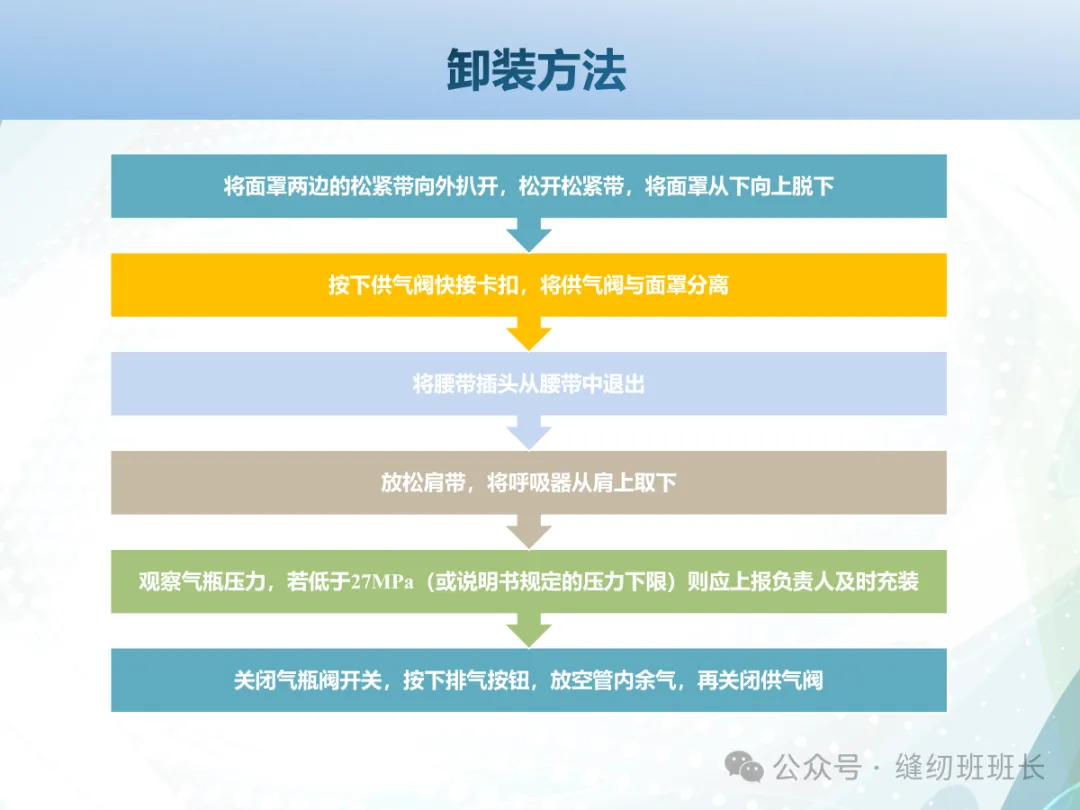 卸装方法

将面罩两边的松紧带向外扒开，松开松紧带，将面罩从下向上脱下

按下供气阀快接卡扣，将供气阀与面罩分离

将腰带插头从腰带中退出

放松肩带，将呼吸器从肩上取下

观察气瓶压力，若低于27MPa（或说明书规定的压力下限）则应上报负责人及时充装

关闭气瓶阀开关，按下排气按钮，放空管内余气，再关闭供气阀

公众号 · 缝纫班班长